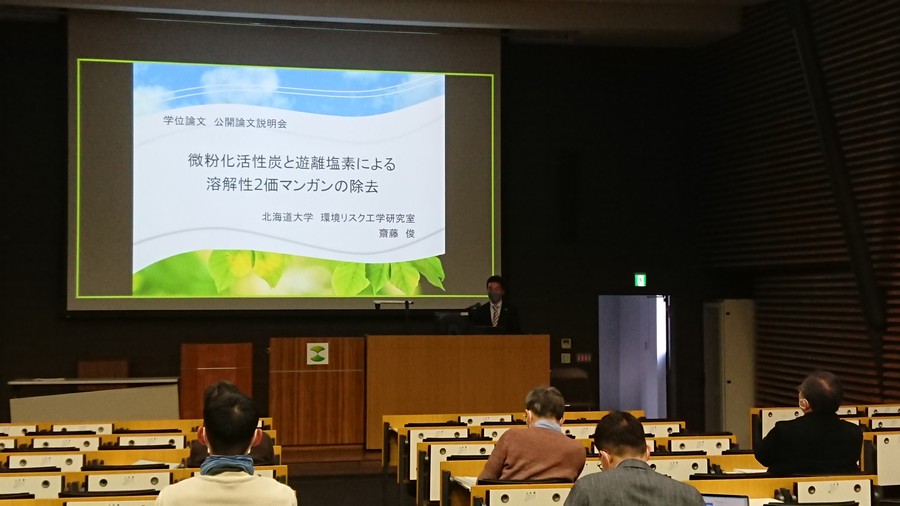 学位論文　公開論文説明会

微粉化活性炭と遊離塩素による
溶解性2価マンガンの除去

北海道大学　環境リスク工学研究室
齋藤　俊